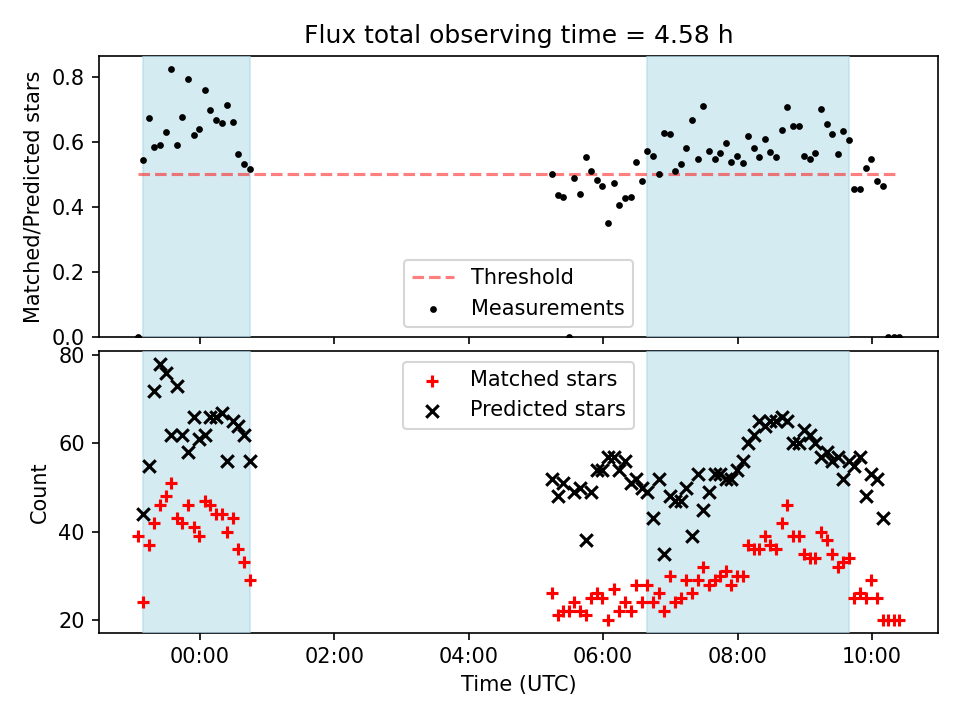 Flux total observing time = 4.58 h

Matched/Predicted stars

0.8
0.6
0.4
0.2
0.0

Threshold
Measurements

Count

80
60
40
20

Matched stars
Predicted stars

00:00
02:00
04:00
06:00
08:00
10:00

Time (UTC)